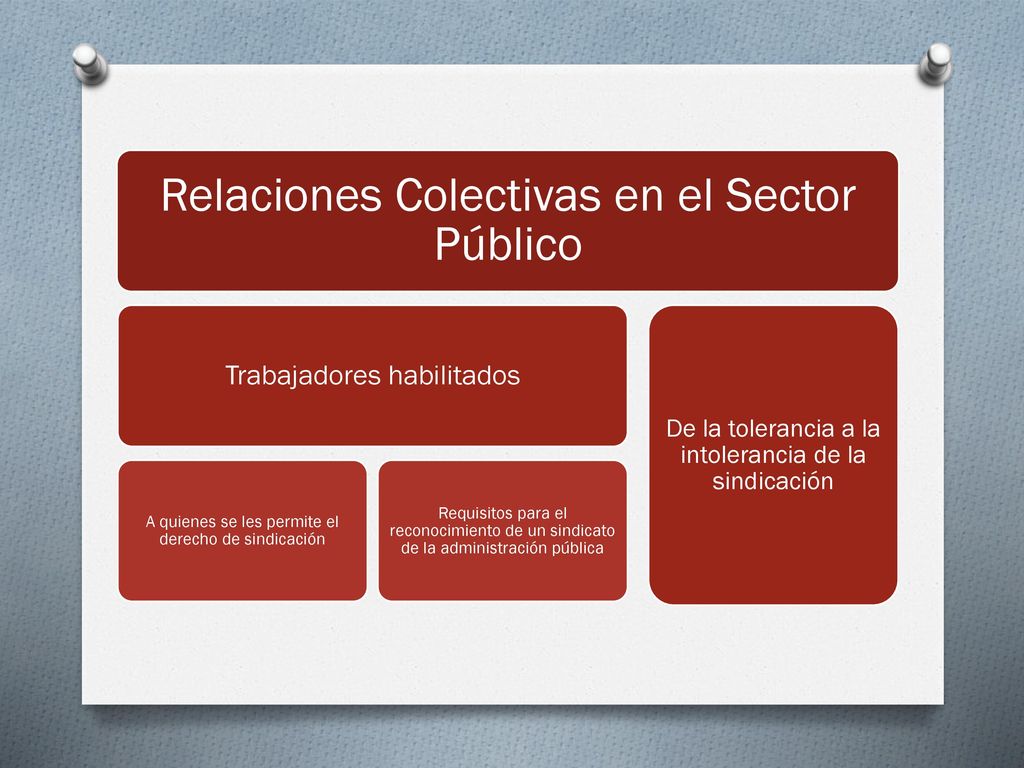 Relaciones Colectivas en el Sector Público

Trabajadores habilitados

A quienes se les permite el derecho de sindicación

Requisitos para el reconocimiento de un sindicato de la administración pública

De la tolerancia a la intolerancia de la sindicación